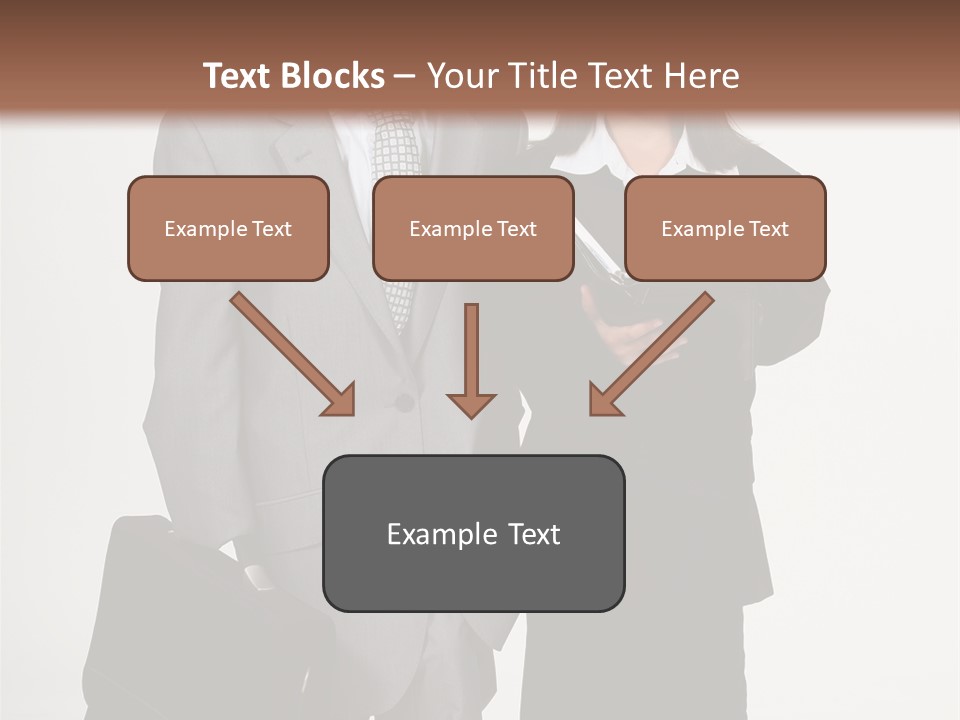 Text Blocks – Your Title Text Here

Example Text

Example Text

Example Text

Example Text